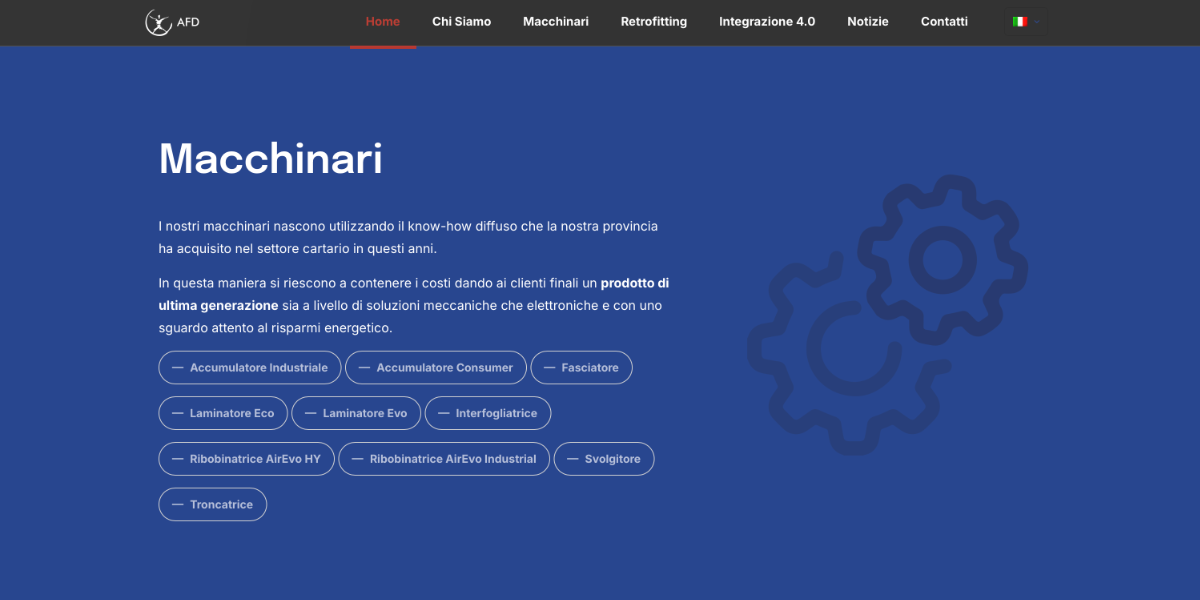 AFD

Home Chi Siamo Macchinari Retrofitting Integrazione 4.0 Notizie Contatti

Macchinari

I nostri macchinari nascono utilizzando il know-how diffuso che la nostra provincia ha acquisito nel settore cartario in questi anni.

In questa maniera si riescono a contenere i costi dando ai clienti finali un prodotto di ultima generazione sia a livello di soluzioni meccaniche che elettroniche e con uno sguardo attento al risparmi energetico.

— Accumulatore Industriale
— Accumulatore Consumer
— Fasciatore
— Laminatore Eco
— Laminatore Evo
— Interfogliatrice
— Ribobinatrice AirEvo HY
— Ribobinatrice AirEvo Industrial
— Svolgitore
— Troncatrice